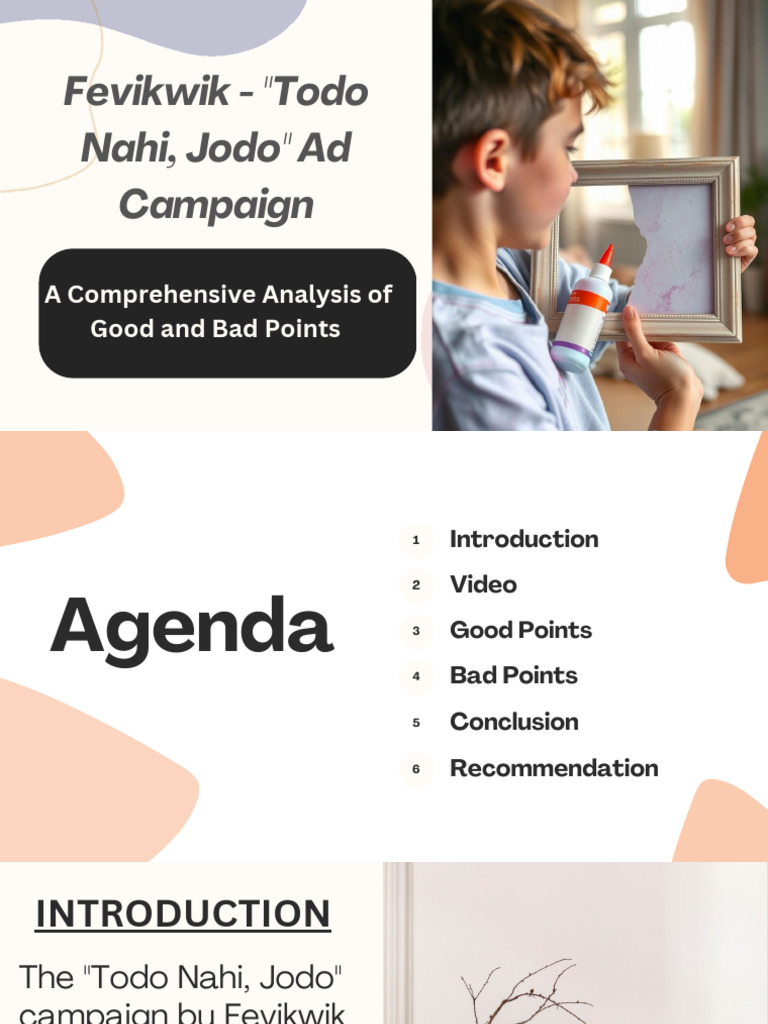 Fevikwik - "Todo Nahi, Jodo" Ad Campaign

A Comprehensive Analysis of Good and Bad Points

Agenda

1 Introduction
2 Video
3 Good Points
4 Bad Points
5 Conclusion
6 Recommendation

INTRODUCTION

The "Todo Nahi, Jodo" campaign by Fevikwik